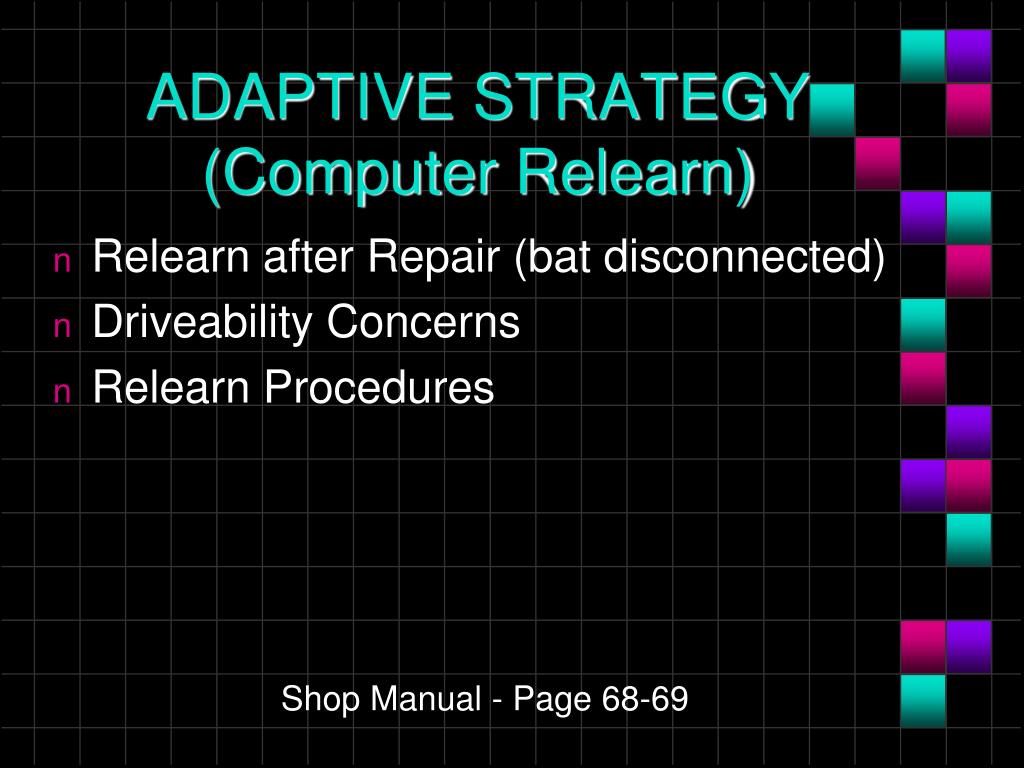 ADAPTIVE STRATEGY (Computer Relearn)

n Relearn after Repair (bat disconnected)
n Driveability Concerns
n Relearn Procedures

Shop Manual - Page 68-69